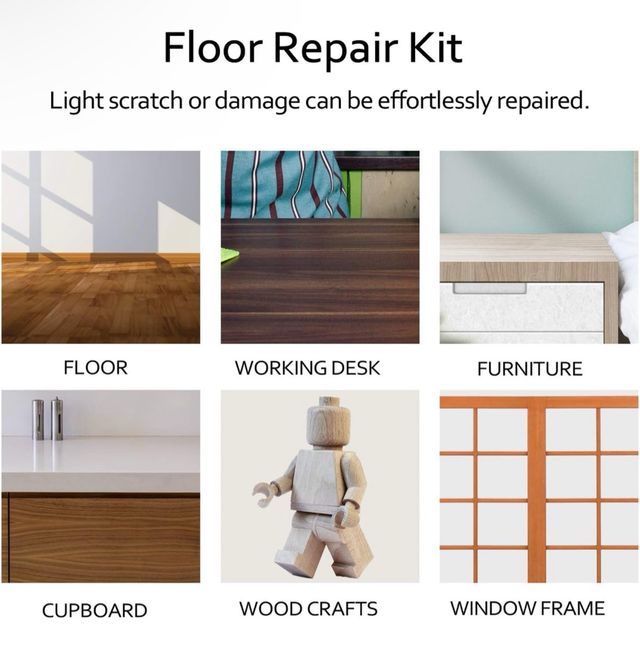 Floor Repair Kit

Light scratch or damage can be effortlessly repaired.

FLOOR

WORKING DESK

FURNITURE

CUPBOARD

WOOD CRAFTS

WINDOW FRAME